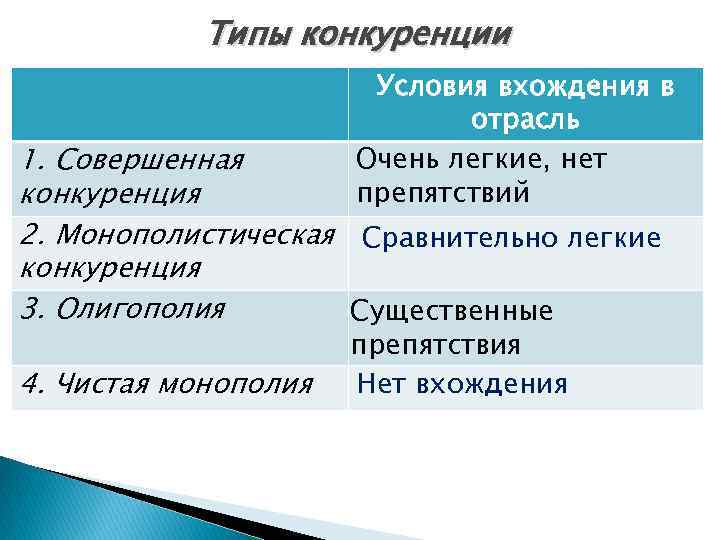 Типы конкуренции

| | Условия вхождения в отрасль |
|---|---|
| 1. Совершенная конкуренция | Очень легкие, нет препятствий |
| 2. Монополистическая конкуренция | Сравнительно легкие |
| 3. Олигополия | Существенные препятствия |
| 4. Чистая монополия | Нет вхождения |